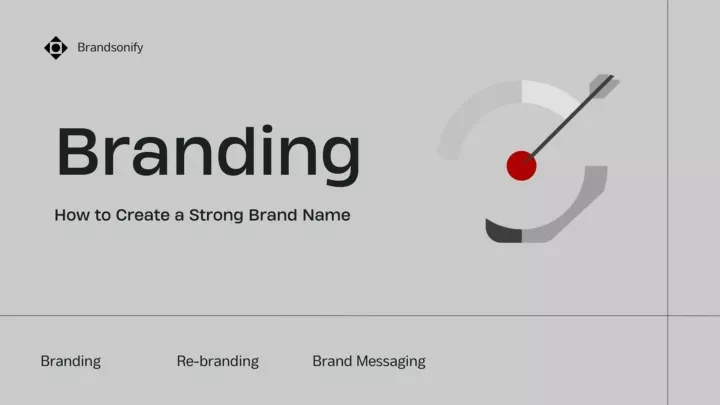 Brandsonify

Branding

How to Create a Strong Brand Name

Branding

Re-branding

Brand Messaging